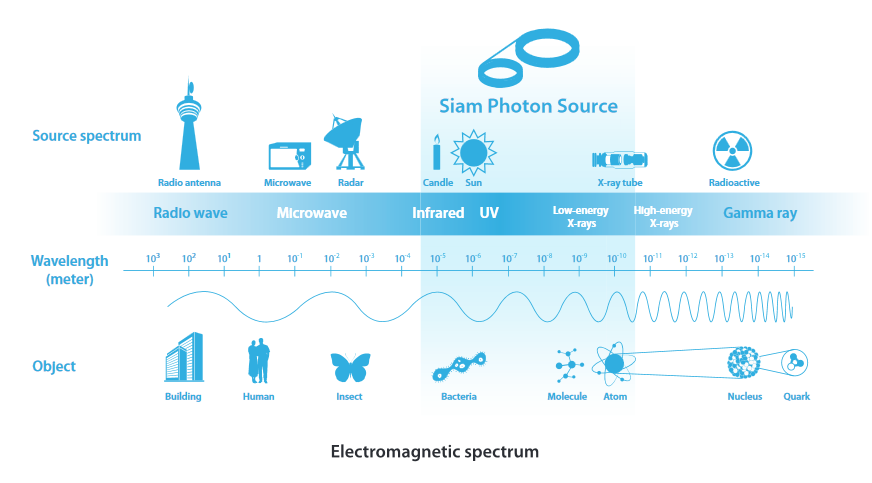 Siam Photon Source

Source spectrum

Radio antenna Microwave Radar Candle Sun X-ray tube Radioactive

Radio wave Microwave Infrared UV Low-energy X-rays High-energy X-rays Gamma ray

Wavelength (meter)

$10^{3}$ $10^{2}$ $10^{1}$ $1$ $10^{-1}$ $10^{-2}$ $10^{-3}$ $10^{-4}$ $10^{-5}$ $10^{-6}$ $10^{-7}$ $10^{-8}$ $10^{-9}$ $10^{-10}$ $10^{-11}$ $10^{-12}$ $10^{-13}$ $10^{-14}$ $10^{-15}$

Object

Building Human Insect Bacteria Molecule Atom Nucleus Quark

Electromagnetic spectrum